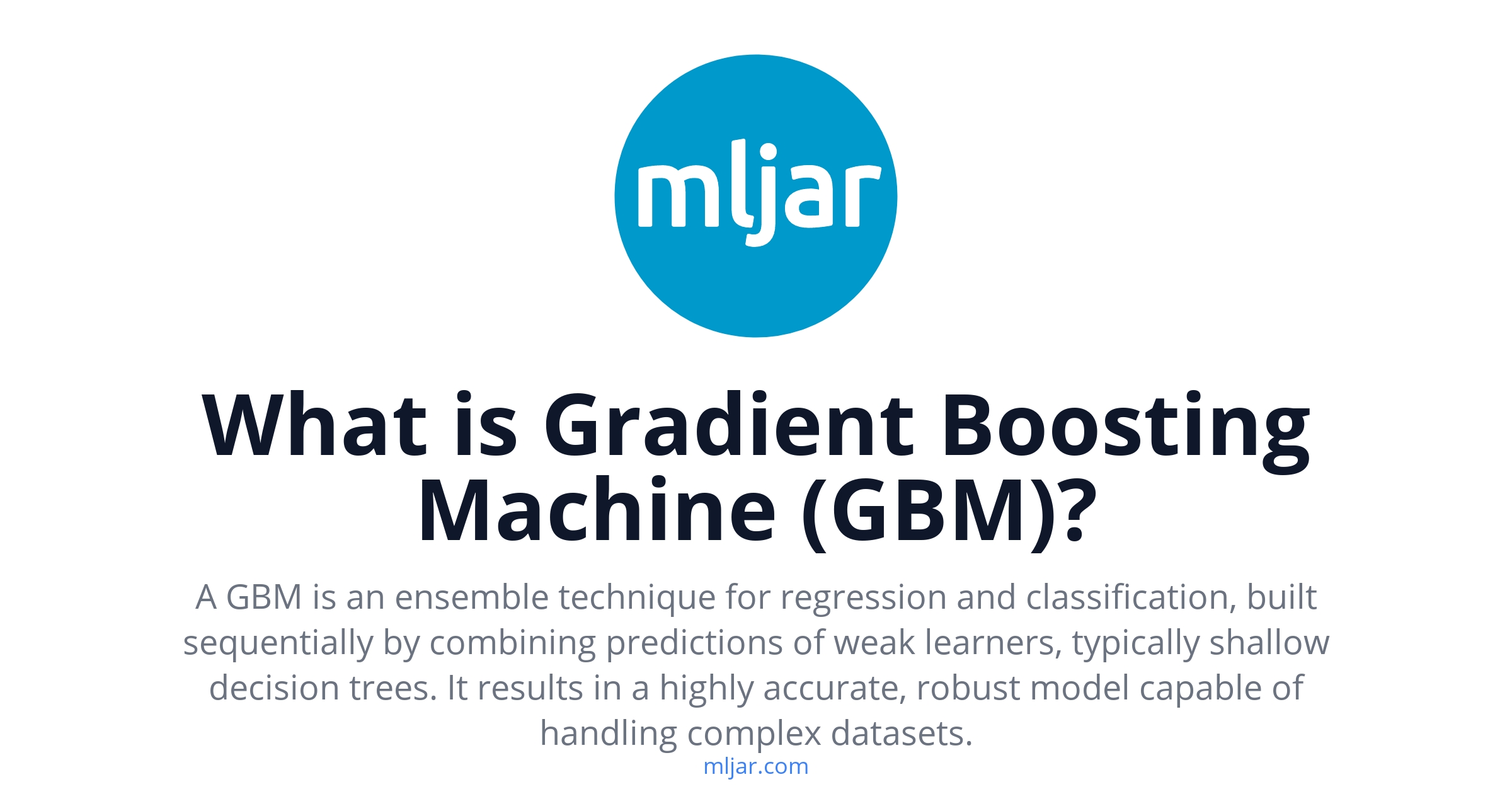 mljar

What is Gradient Boosting Machine (GBM)?

A GBM is an ensemble technique for regression and classification, built sequentially by combining predictions of weak learners, typically shallow decision trees. It results in a highly accurate, robust model capable of handling complex datasets.

mljar.com